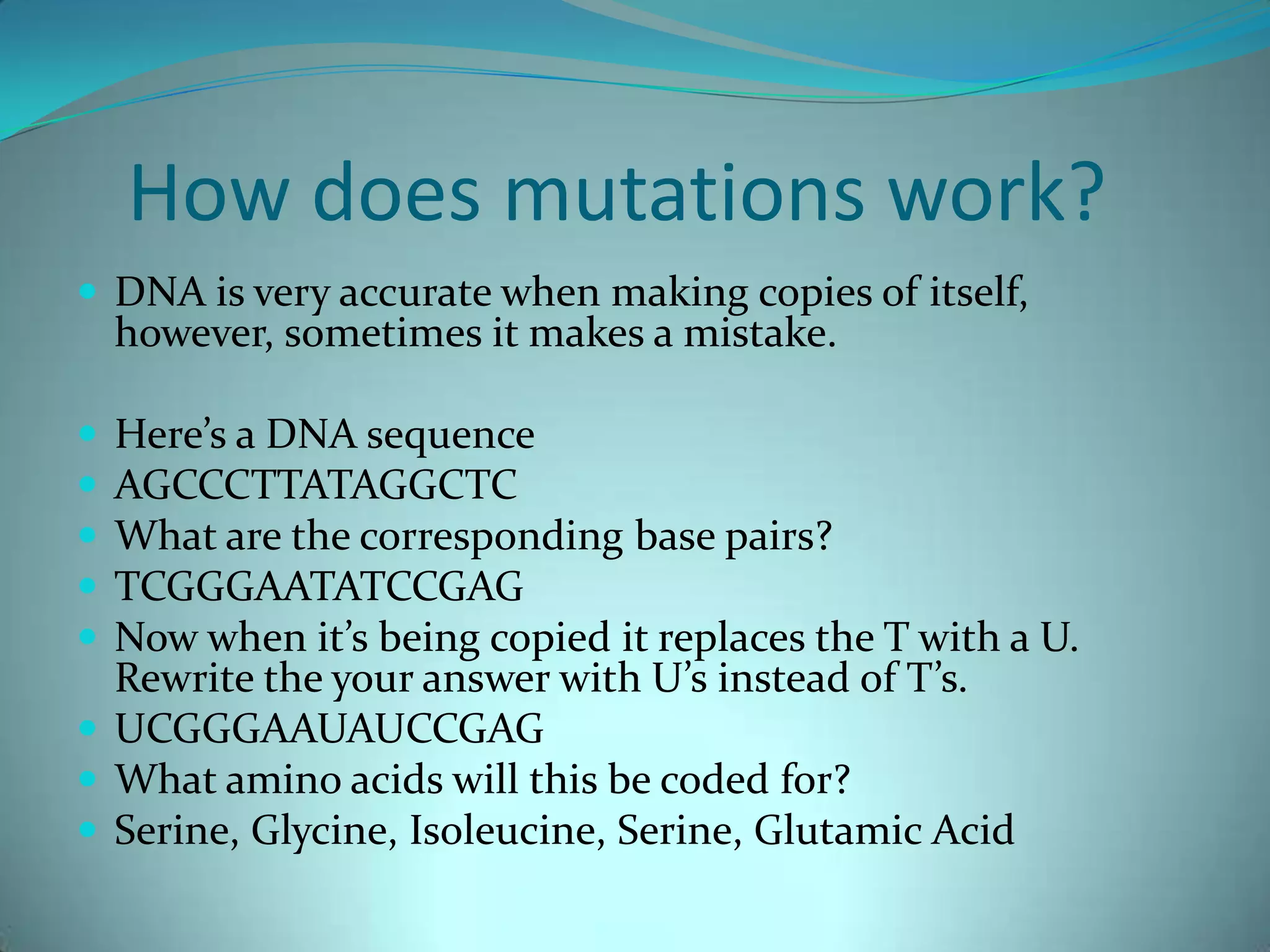 How does mutations work?

DNA is very accurate when making copies of itself, however, sometimes it makes a mistake.

Here’s a DNA sequence
AGCCCTTATAGGCTC
What are the corresponding base pairs?
TCGGGAATATCCGAG
Now when it’s being copied it replaces the T with a U. Rewrite the your answer with U’s instead of T’s.
UCGGGAAUAUCCGAG
What amino acids will this be coded for?
Serine, Glycine, Isoleucine, Serine, Glutamic Acid